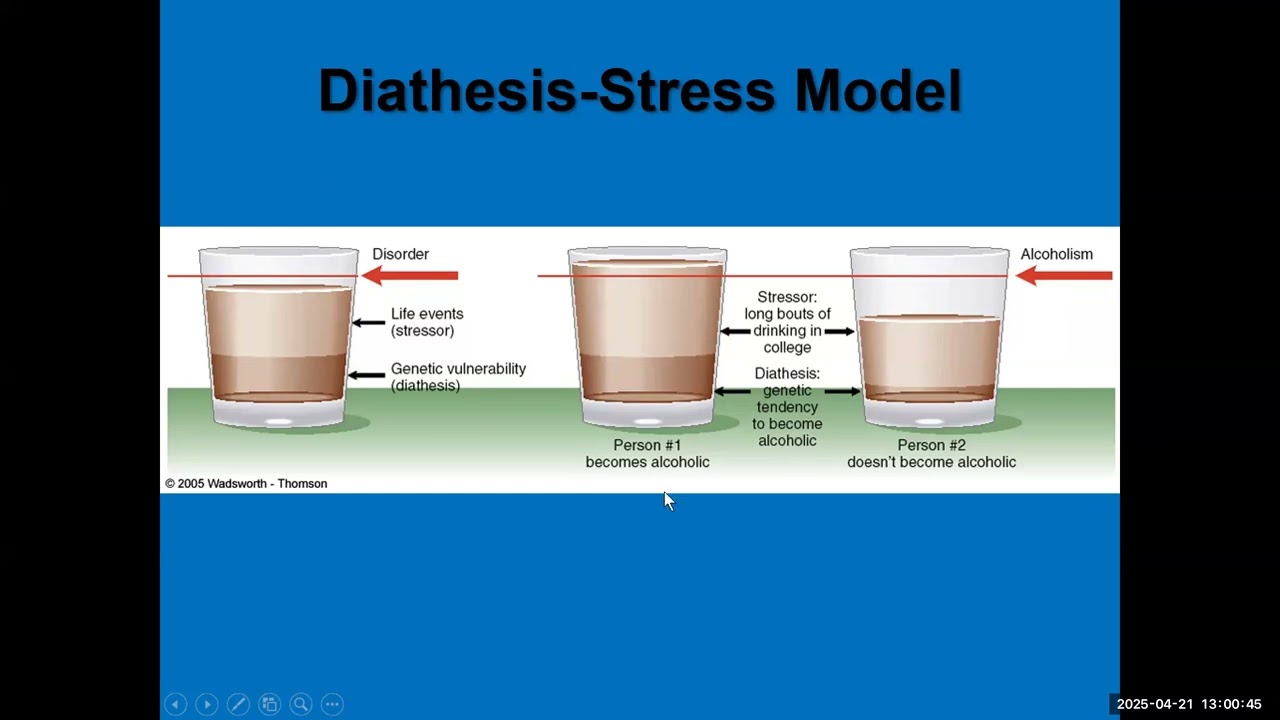 Diathesis-Stress Model

Disorder

Life events (stressor)

Genetic vulnerability (diathesis)

Alcoholism

Stressor: long bouts of drinking in college

Diathesis: genetic tendency to become alcoholic

Person #1 becomes alcoholic

Person #2 doesn't become alcoholic

© 2005 Wadsworth - Thomson

2025-04-21 13:00:45